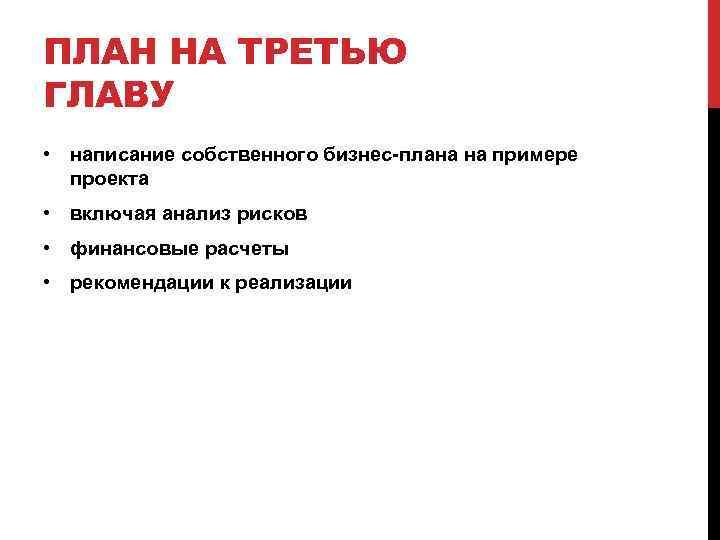 ПЛАН НА ТРЕТЬЮ ГЛАВУ

• написание собственного бизнес-плана на примере проекта
• включая анализ рисков
• финансовые расчеты
• рекомендации к реализации